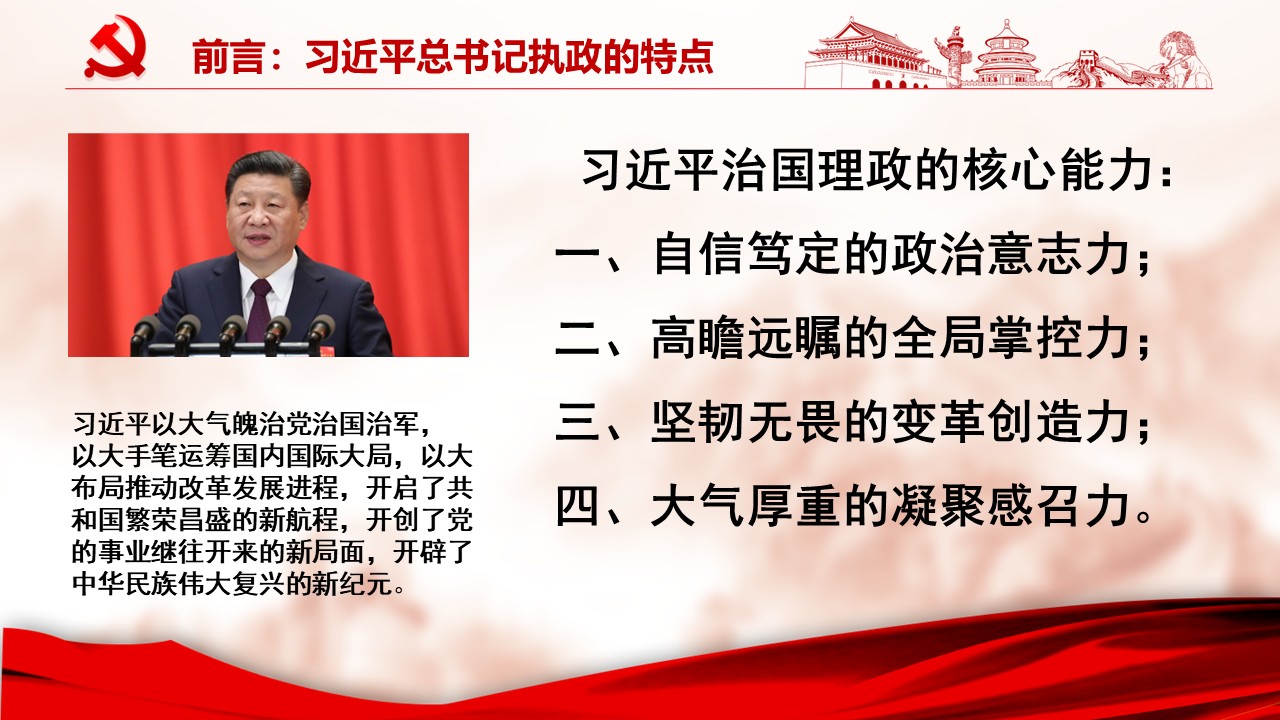 前言：习近平总书记执政的特点

习近平以大气魄治党治国治军，以大手笔运筹国内国际大局，以大布局推动改革发展进程，开启了共和国繁荣昌盛的新航程，开创了党的事业继往开来的新局面，开辟了中华民族伟大复兴的新纪元。

习近平治国理政的核心能力：
一、自信笃定的政治意志力；
二、高瞻远瞩的全局掌控力；
三、坚韧无畏的变革创造力；
四、大气厚重的凝聚感召力。